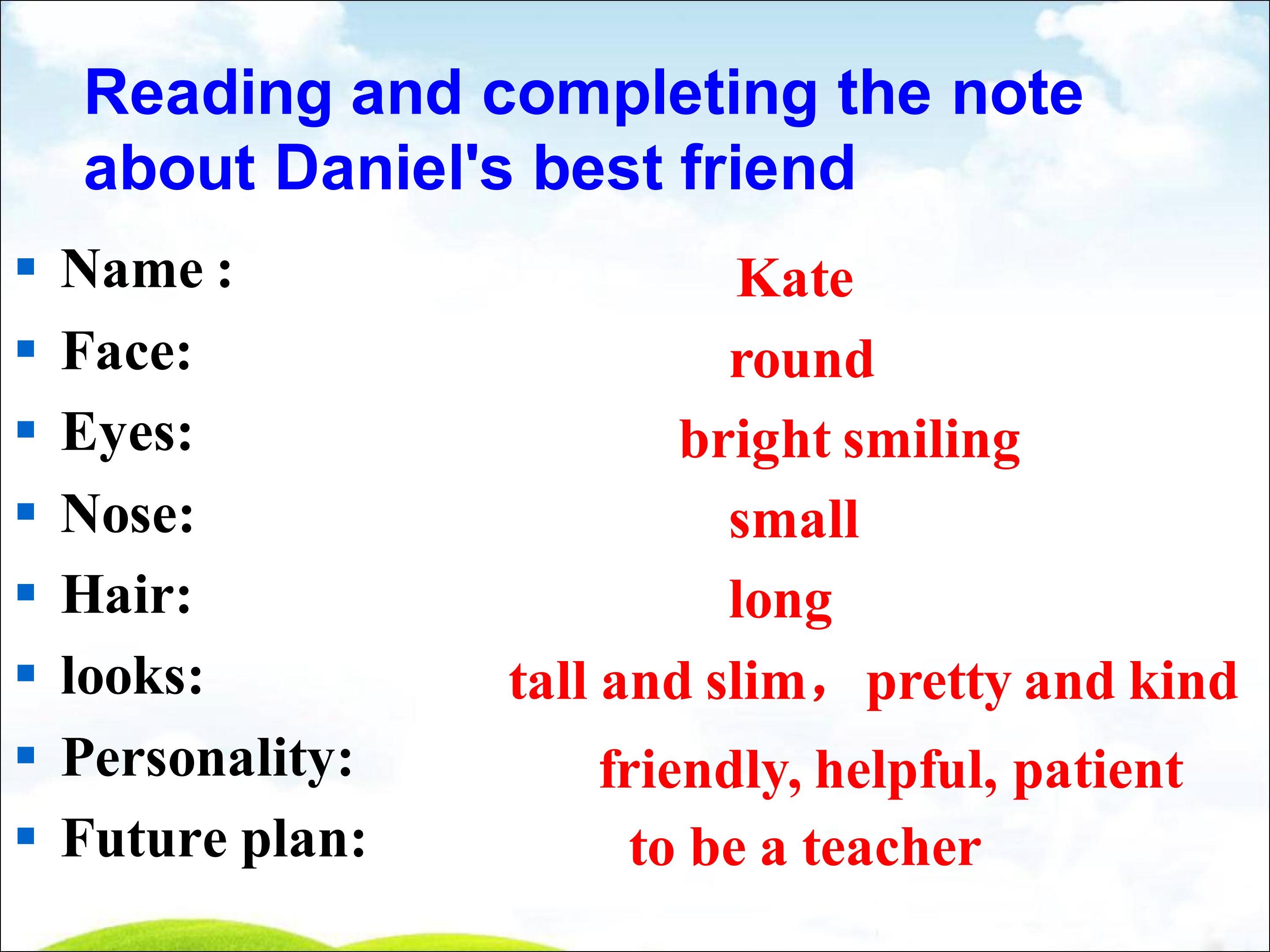 Reading and completing the note about Daniel's best friend

• Name : Kate
• Face: round
• Eyes: bright smiling
• Nose: small
• Hair: long
• looks: tall and slim， pretty and kind
• Personality: friendly, helpful, patient
• Future plan: to be a teacher